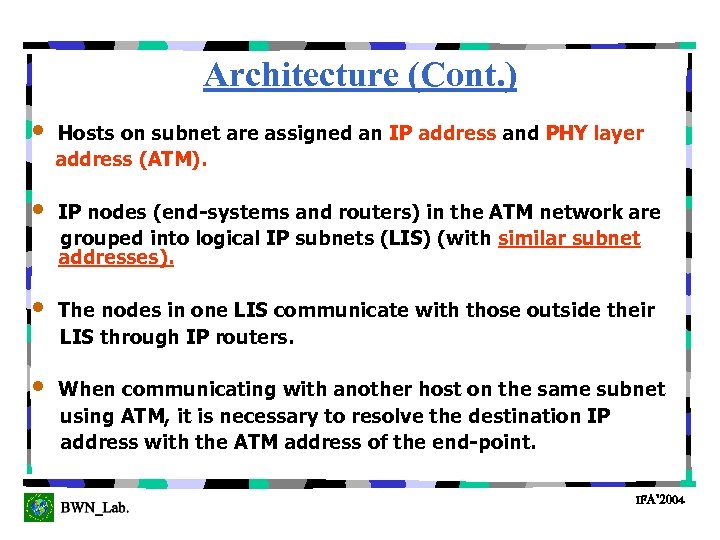 Architecture (Cont.)

• Hosts on subnet are assigned an IP address and PHY layer address (ATM).

• IP nodes (end-systems and routers) in the ATM network are grouped into logical IP subnets (LIS) (with similar subnet addresses).

• The nodes in one LIS communicate with those outside their LIS through IP routers.

• When communicating with another host on the same subnet using ATM, it is necessary to resolve the destination IP address with the ATM address of the end-point.

BWN_Lab.

IFA'2004